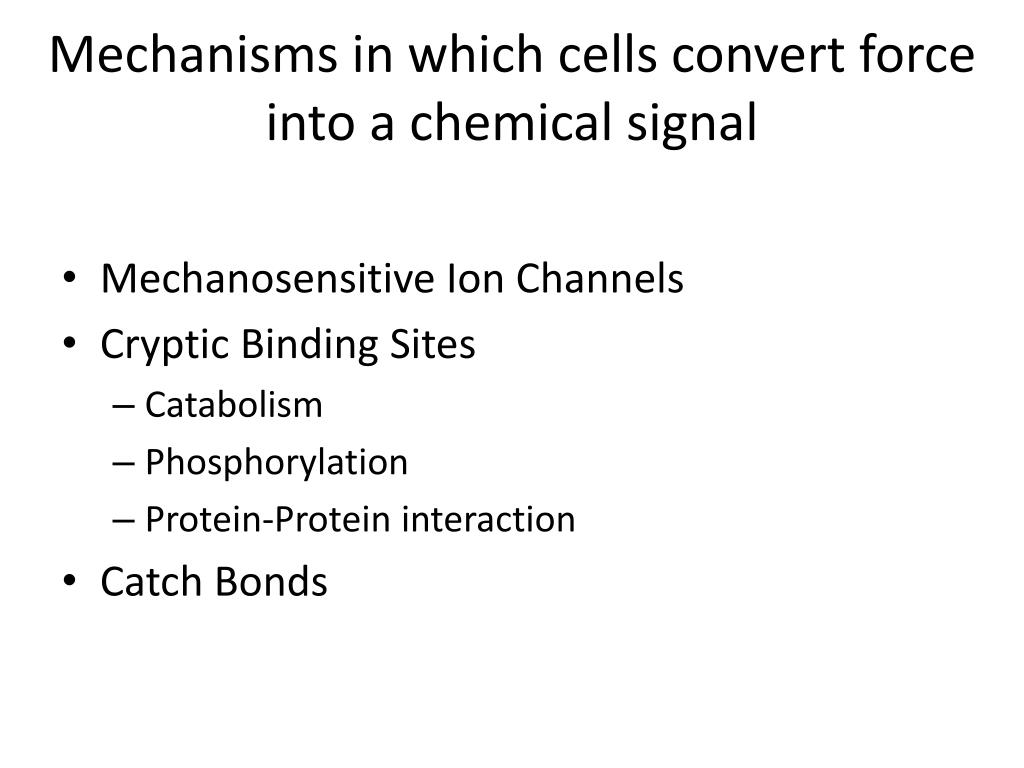 Mechanisms in which cells convert force into a chemical signal

• Mechanosensitive Ion Channels
• Cryptic Binding Sites
– Catabolism
– Phosphorylation
– Protein-Protein interaction
• Catch Bonds